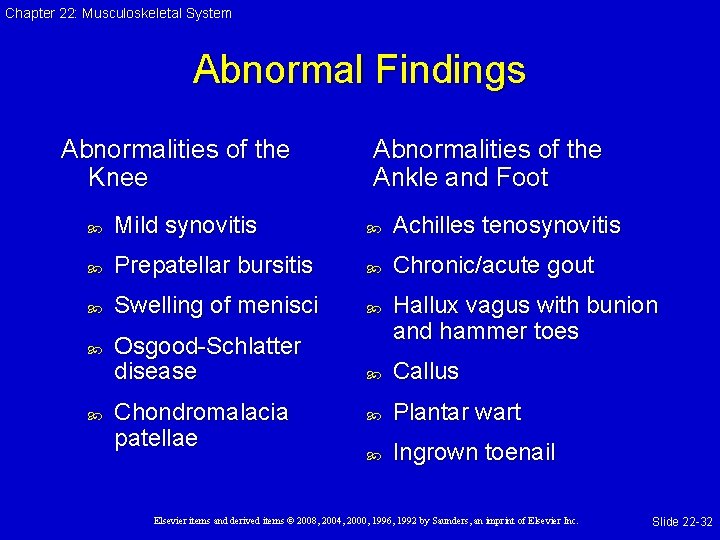 Chapter 22: Musculoskeletal System

Abnormal Findings

Abnormalities of the Knee

- Mild synovitis
- Prepatellar bursitis
- Swelling of menisci
- Osgood-Schlatter disease
- Chondromalacia patellae

Abnormalities of the Ankle and Foot

- Achilles tenosynovitis
- Chronic/acute gout
- Hallux vagus with bunion and hammer toes
- Callus
- Plantar wart
- Ingrown toenail

Elsevier items and derived items © 2008, 2004, 2000, 1996, 1992 by Saunders, an imprint of Elsevier Inc.

Slide 22-32